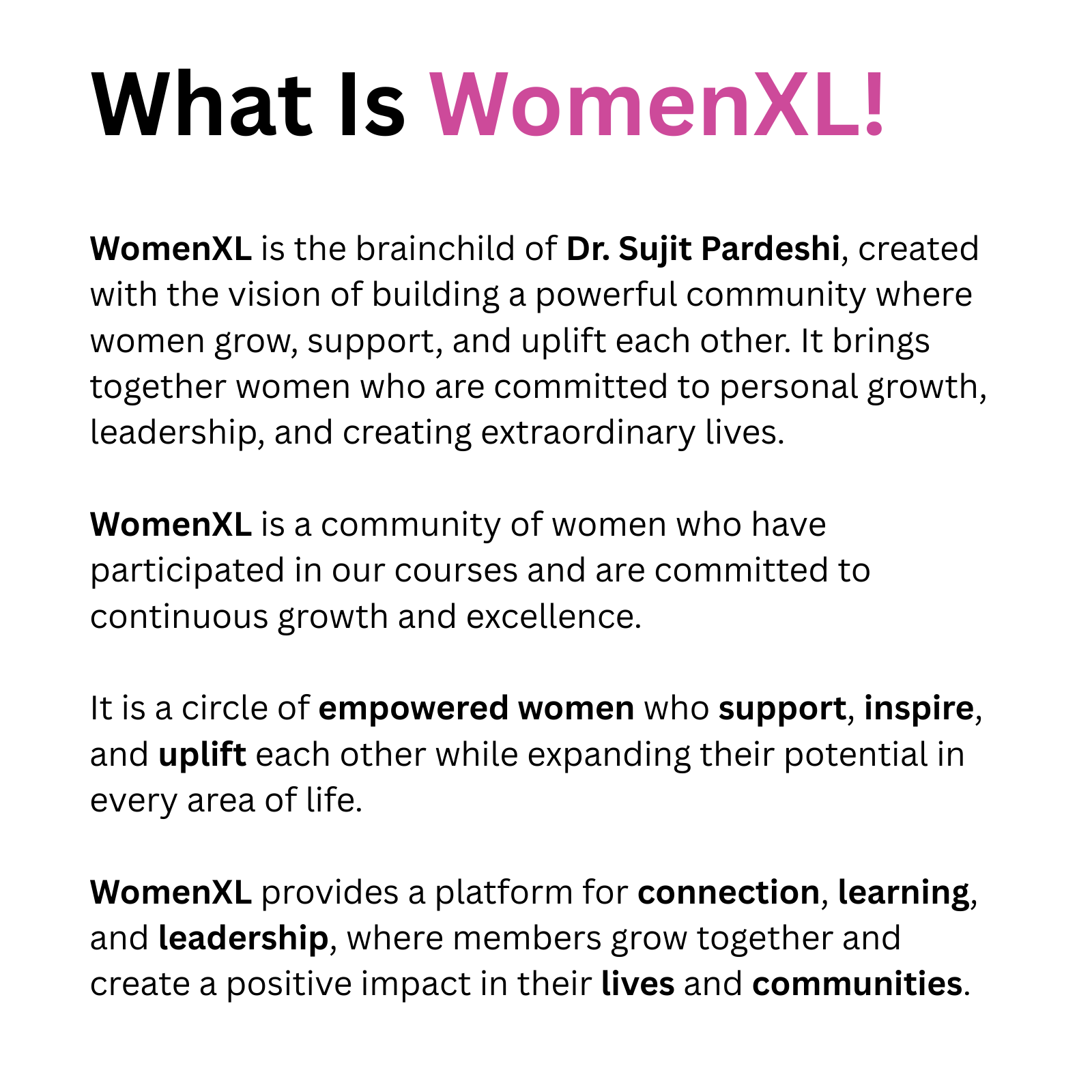 What Is WomenXL!

WomenXL is the brainchild of Dr. Sujit Pardeshi, created with the vision of building a powerful community where women grow, support, and uplift each other. It brings together women who are committed to personal growth, leadership, and creating extraordinary lives.

WomenXL is a community of women who have participated in our courses and are committed to continuous growth and excellence.

It is a circle of empowered women who support, inspire, and uplift each other while expanding their potential in every area of life.

WomenXL provides a platform for connection, learning, and leadership, where members grow together and create a positive impact in their lives and communities.